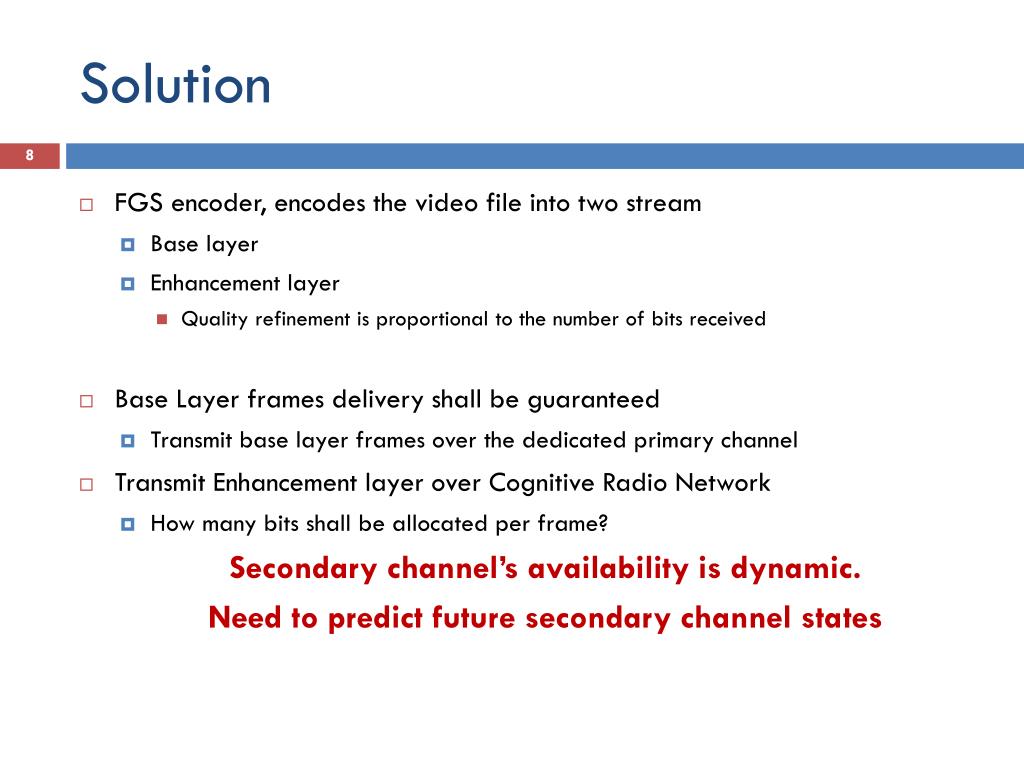 Solution

8

FGS encoder, encodes the video file into two stream

Base layer

Enhancement layer

Quality refinement is proportional to the number of bits received

Base Layer frames delivery shall be guaranteed

Transmit base layer frames over the dedicated primary channel

Transmit Enhancement layer over Cognitive Radio Network

How many bits shall be allocated per frame?

Secondary channel's availability is dynamic.

Need to predict future secondary channel states